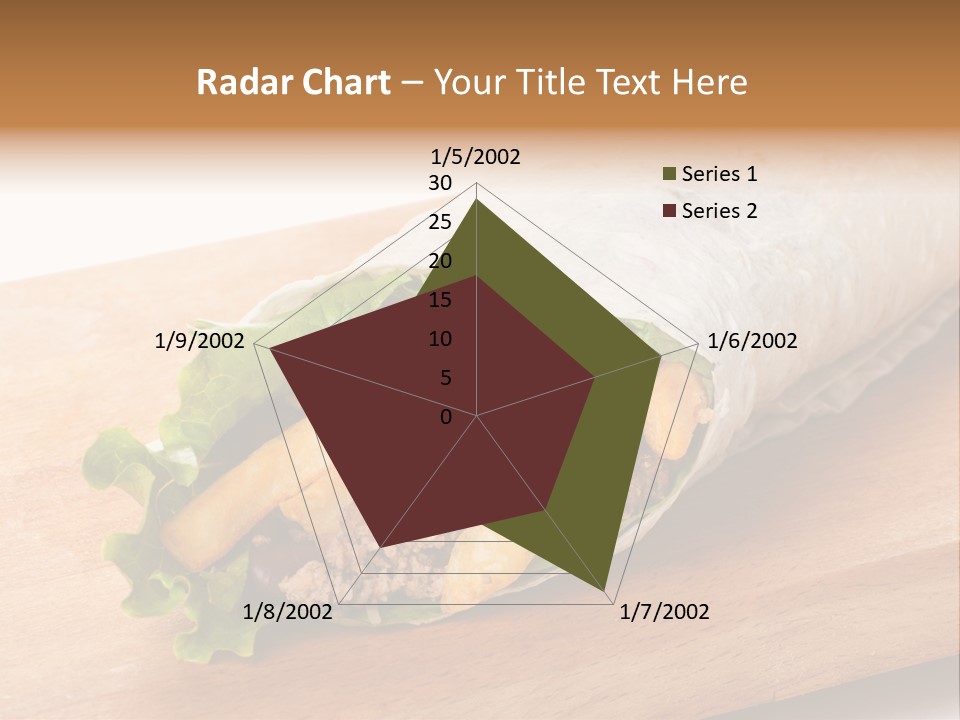 Radar Chart – Your Title Text Here

1/5/2002
30
25
20
15
10
5
0
1/6/2002
1/7/2002
1/8/2002
1/9/2002

Series 1
Series 2